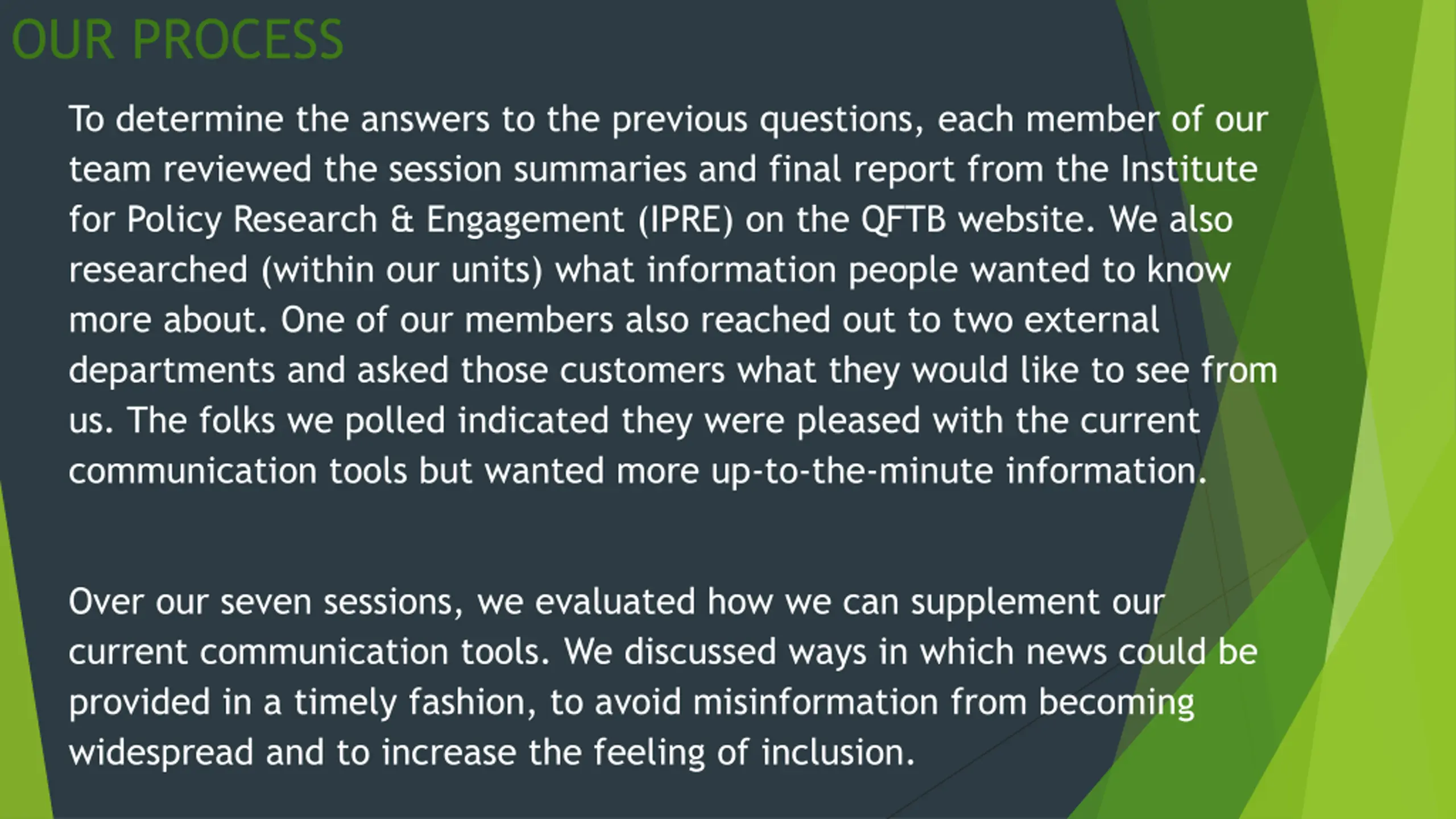 OUR PROCESS

To determine the answers to the previous questions, each member of our team reviewed the session summaries and final report from the Institute for Policy Research & Engagement (IPRE) on the QFTB website. We also researched (within our units) what information people wanted to know more about. One of our members also reached out to two external departments and asked those customers what they would like to see from us. The folks we polled indicated they were pleased with the current communication tools but wanted more up-to-the-minute information.

Over our seven sessions, we evaluated how we can supplement our current communication tools. We discussed ways in which news could be provided in a timely fashion, to avoid misinformation from becoming widespread and to increase the feeling of inclusion.